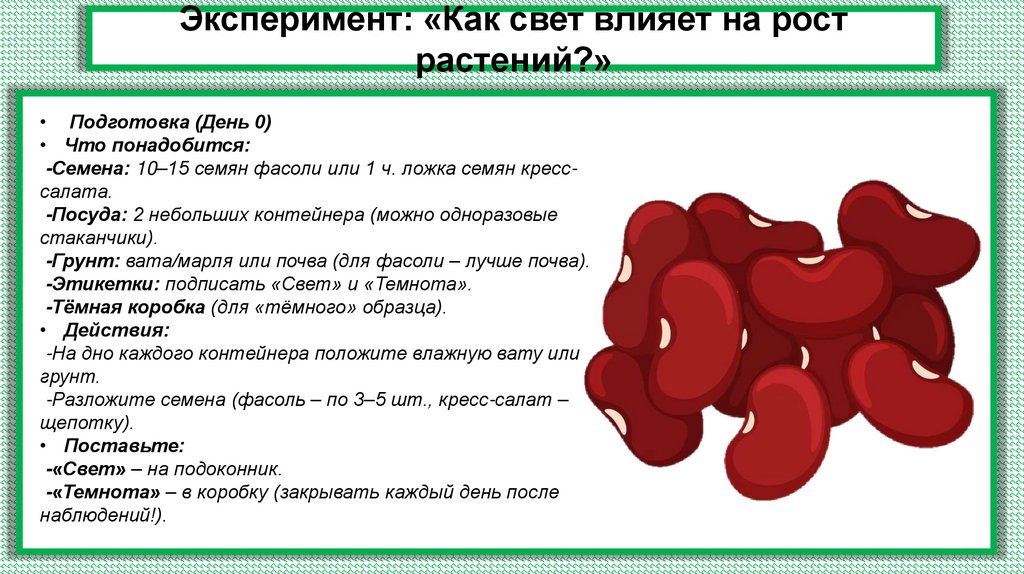 Эксперимент: «Как свет влияет на рост растений?»

• Подготовка (День 0)
• Что понадобится:
-Семена: 10–15 семян фасоли или 1 ч. ложка семян кресс-салата.
-Посуда: 2 небольших контейнера (можно одноразовые стаканчики).
-Грунт: вата/марля или почва (для фасоли – лучше почва).
-Этикетки: подписать «Свет» и «Темнота».
-Тёмная коробка (для «тёмного» образца).
• Действия:
-На дно каждого контейнера положите влажную вату или грунт.
-Разложите семена (фасоль – по 3–5 шт., кресс-салат – щепотку).
• Поставьте:
-«Свет» – на подоконник.
-«Темнота» – в коробку (закрывать каждый день после наблюдений!).